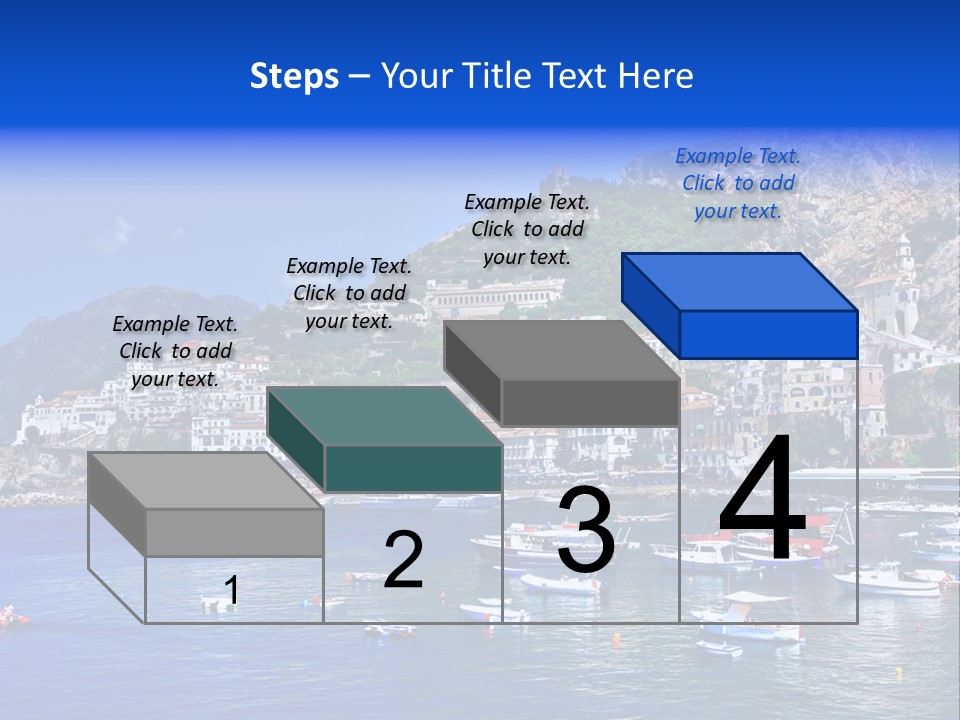 Steps – Your Title Text Here

Example Text. Click to add your text.

Example Text. Click to add your text.

Example Text. Click to add your text.

Example Text. Click to add your text.

1

2

3

4